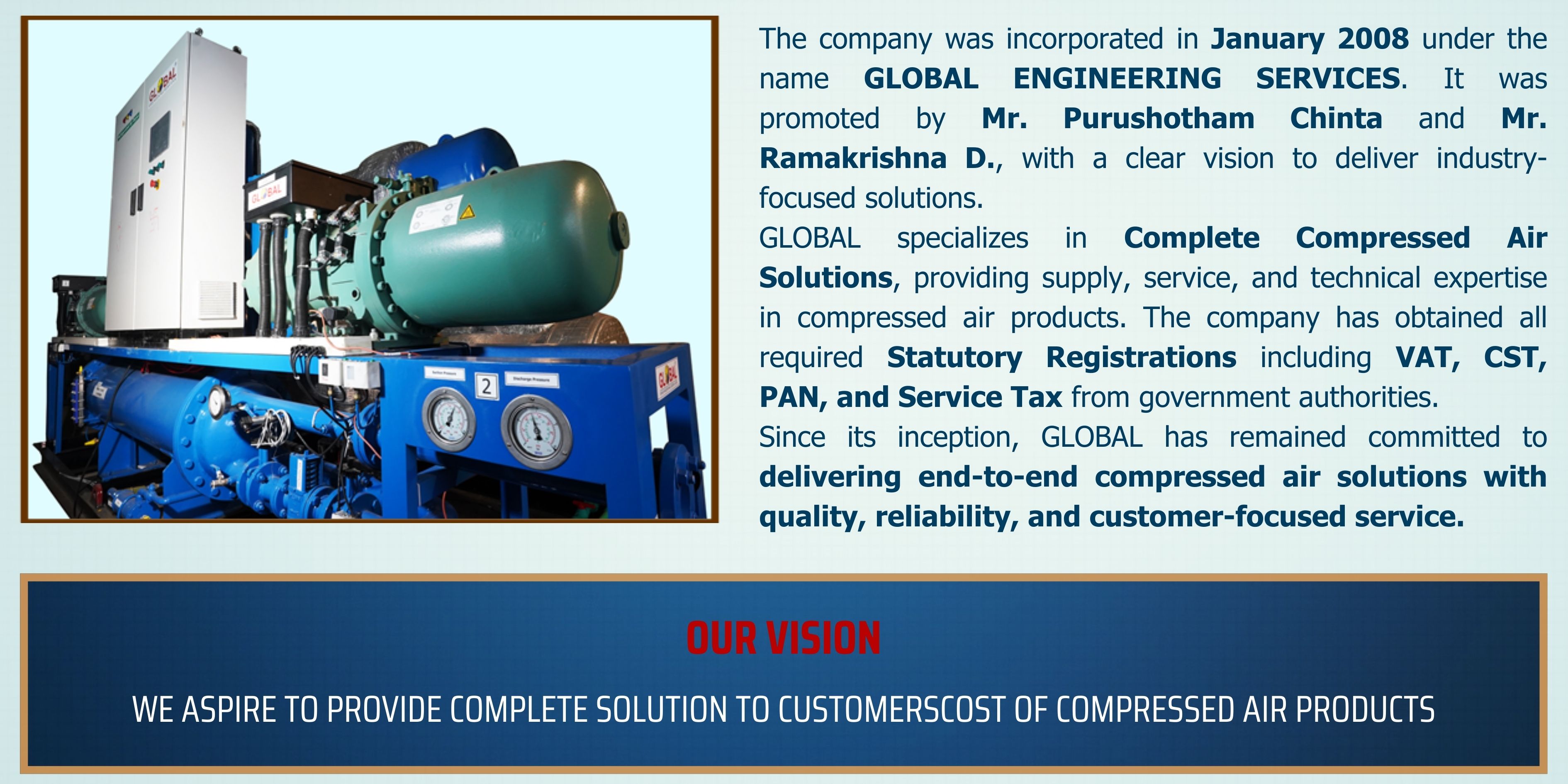 GLOBAL

GLOBAL

2

GLOBAL

The company was incorporated in January 2008 under the name GLOBAL ENGINEERING SERVICES. It was promoted by Mr. Purushotham Chinta and Mr. Ramakrishna D., with a clear vision to deliver industry-focused solutions.

GLOBAL specializes in Complete Compressed Air Solutions, providing supply, service, and technical expertise in compressed air products. The company has obtained all required Statutory Registrations including VAT, CST, PAN, and Service Tax from government authorities.

Since its inception, GLOBAL has remained committed to delivering end-to-end compressed air solutions with quality, reliability, and customer-focused service.

OUR VISION

WE ASPIRE TO PROVIDE COMPLETE SOLUTION TO CUSTOMERSCOST OF COMPRESSED AIR PRODUCTS